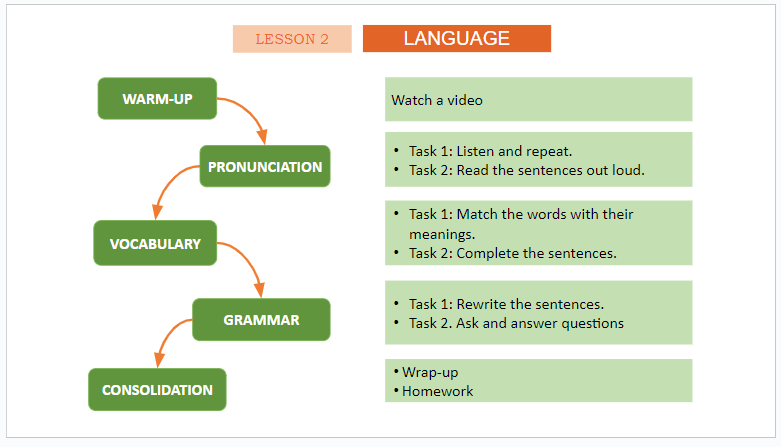 LESSON 2 LANGUAGE

WARM-UP

Watch a video

PRONUNCIATION

• Task 1: Listen and repeat.
• Task 2: Read the sentences out loud.

VOCABULARY

• Task 1: Match the words with their meanings.
• Task 2: Complete the sentences.

GRAMMAR

• Task 1: Rewrite the sentences.
• Task 2. Ask and answer questions

CONSOLIDATION

• Wrap-up
• Homework